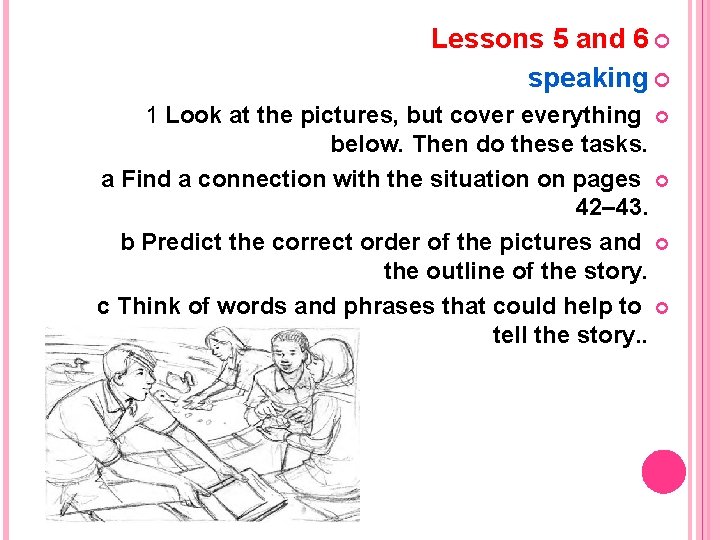 Lessons 5 and 6

speaking

1 Look at the pictures, but cover everything below. Then do these tasks.

a Find a connection with the situation on pages 42–43.

b Predict the correct order of the pictures and the outline of the story.

c Think of words and phrases that could help to tell the story..